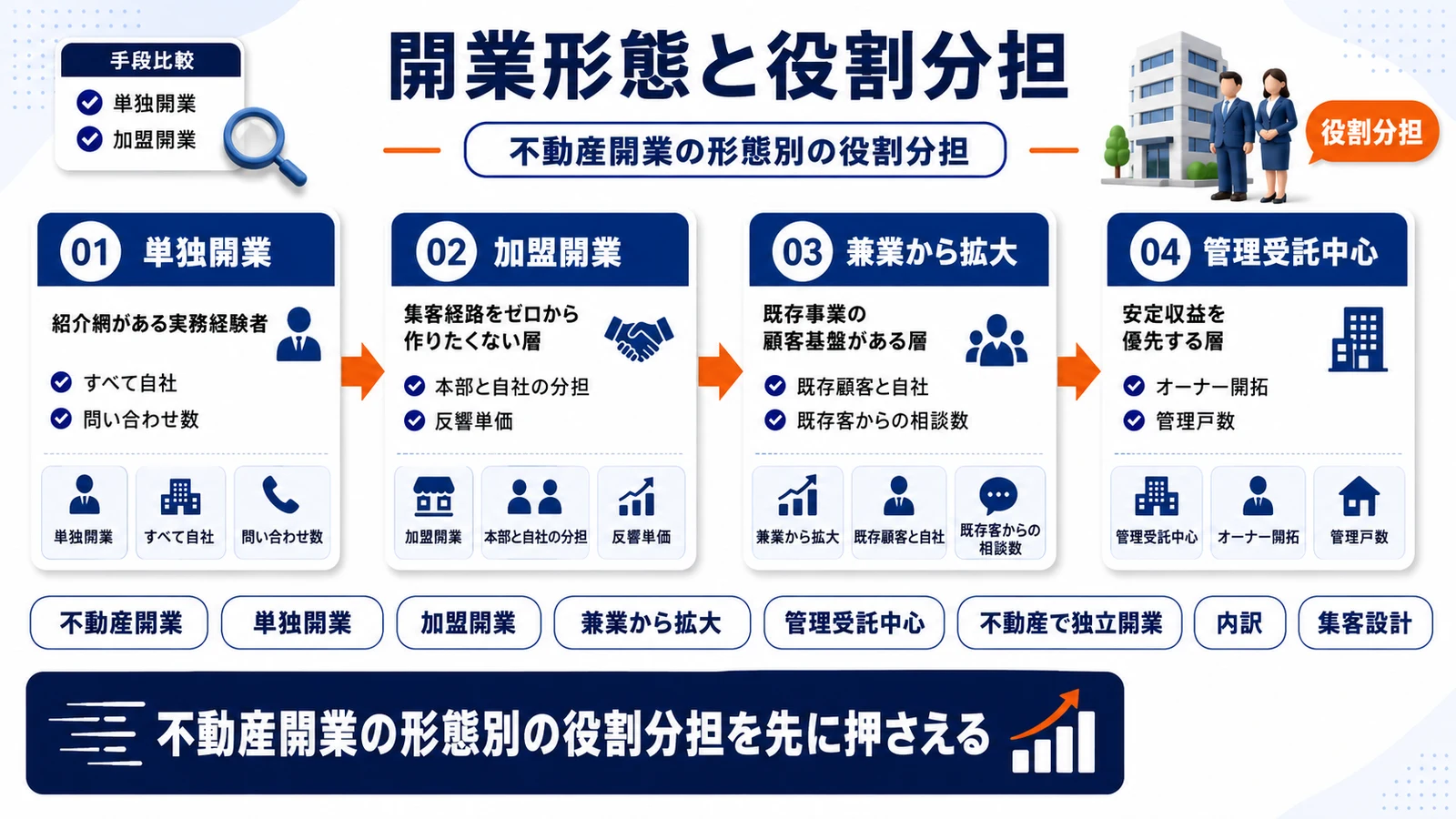 手段比較
単独開業
加盟開業

開業形態と役割分担

不動産開業の形態別の役割分担

役割分担

01 単独開業
紹介網がある実務経験者
すべて自社
問い合わせ数
単独開業
すべて自社
問い合わせ数

02 加盟開業
集客経路をゼロから作りたくない層
本部と自社の分担
反響単価
加盟開業
本部と自社の分担
反響単価

03 兼業から拡大
既存事業の顧客基盤がある層
既存顧客と自社
既存客からの相談数
兼業から拡大
既存顧客と自社
既存客からの相談数

04 管理受託中心
安定収益を優先する層
オーナー開拓
管理戸数
管理受託中心
オーナー開拓
管理戸数

不動産開業
単独開業
加盟開業
兼業から拡大
管理受託中心
不動産で独立開業
内訳
集客設計

不動産開業の形態別の役割分担を先に押さえる